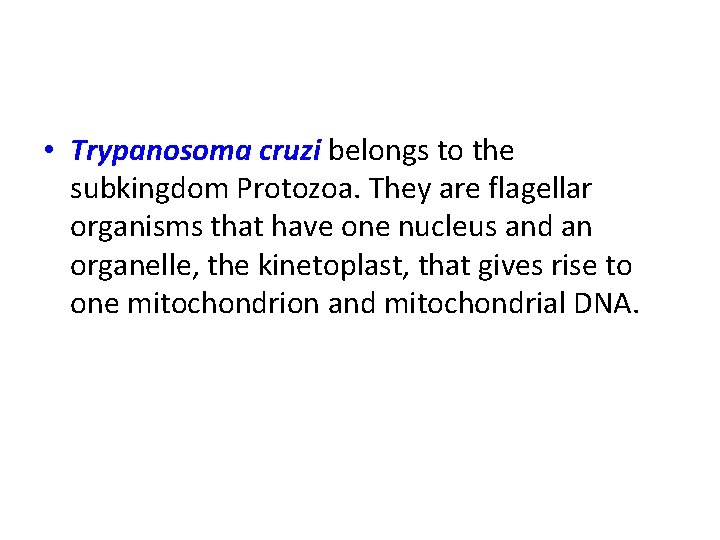 • Trypanosoma cruzi belongs to the subkingdom Protozoa. They are flagellar organisms that have one nucleus and an organelle, the kinetoplast, that gives rise to one mitochondrion and mitochondrial DNA.